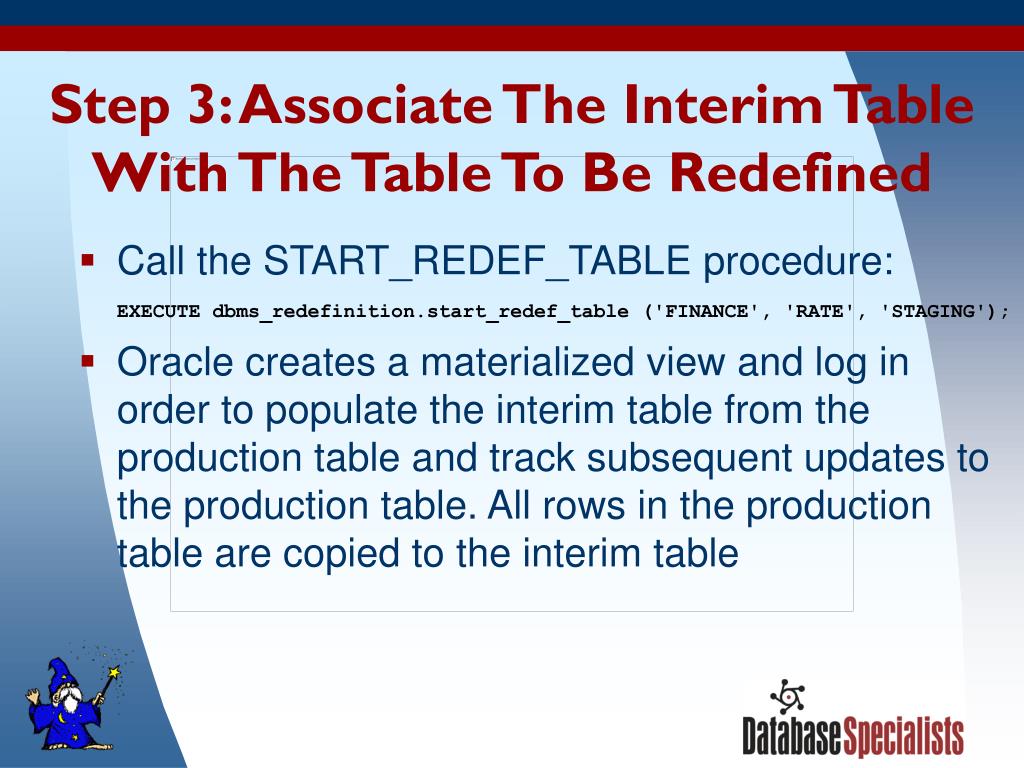 Step 3: Associate The Interim Table With The Table To Be Redefined

▪ Call the START_REDEF_TABLE procedure:

EXECUTE dbms_redefinition.start_redef_table ('FINANCE', 'RATE', 'STAGING');

▪ Oracle creates a materialized view and log in order to populate the interim table from the production table and track subsequent updates to the production table. All rows in the production table are copied to the interim table

DatabaseSpecialists